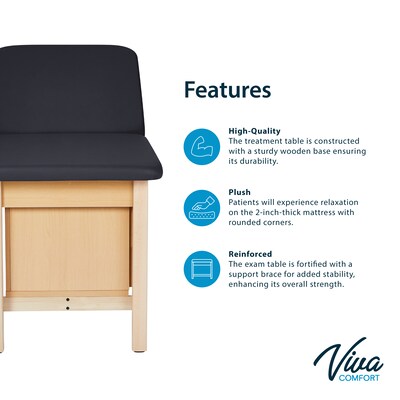 Features

High-Quality
The treatment table is constructed with a sturdy wooden base ensuring its durability.

Plush
Patients will experience relaxation on the 2-inch-thick mattress with rounded corners.

Reinforced
The exam table is fortified with a support brace for added stability, enhancing its overall strength.

Viva
COMFORT